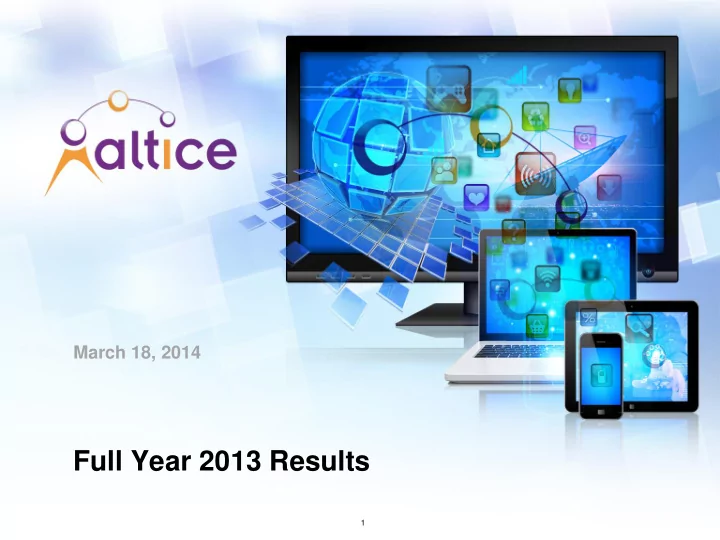 altice

March 18, 2014

Full Year 2013 Results

1